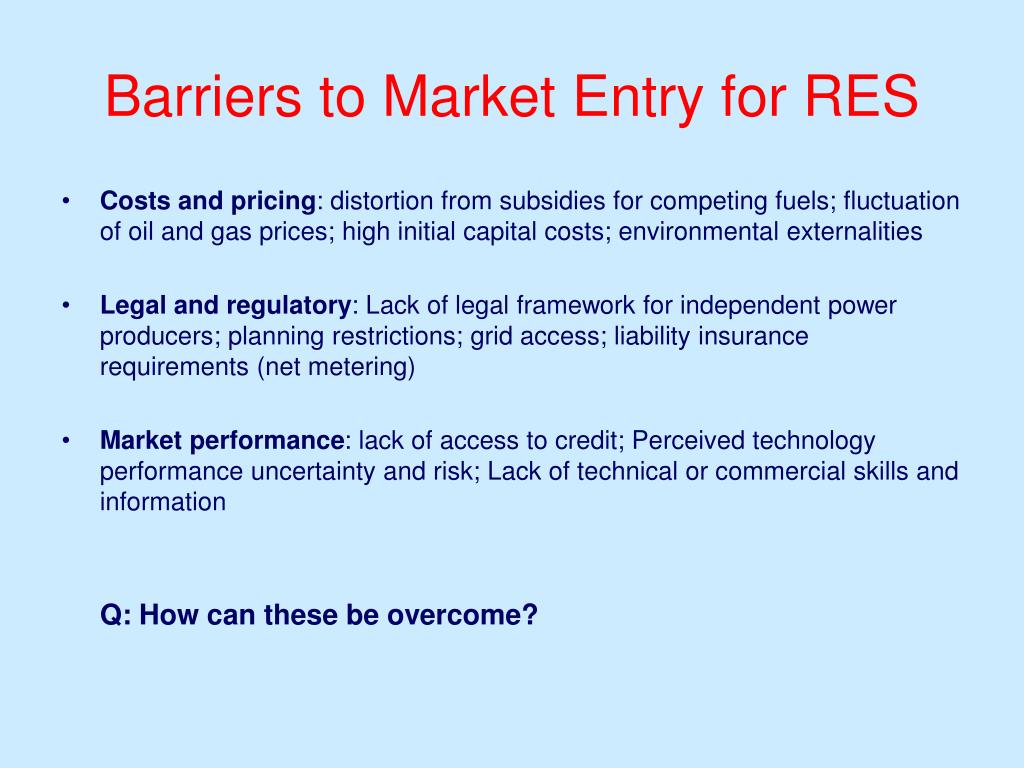 Barriers to Market Entry for RES

• Costs and pricing: distortion from subsidies for competing fuels; fluctuation of oil and gas prices; high initial capital costs; environmental externalities

• Legal and regulatory: Lack of legal framework for independent power producers; planning restrictions; grid access; liability insurance requirements (net metering)

• Market performance: lack of access to credit; Perceived technology performance uncertainty and risk; Lack of technical or commercial skills and information

Q: How can these be overcome?